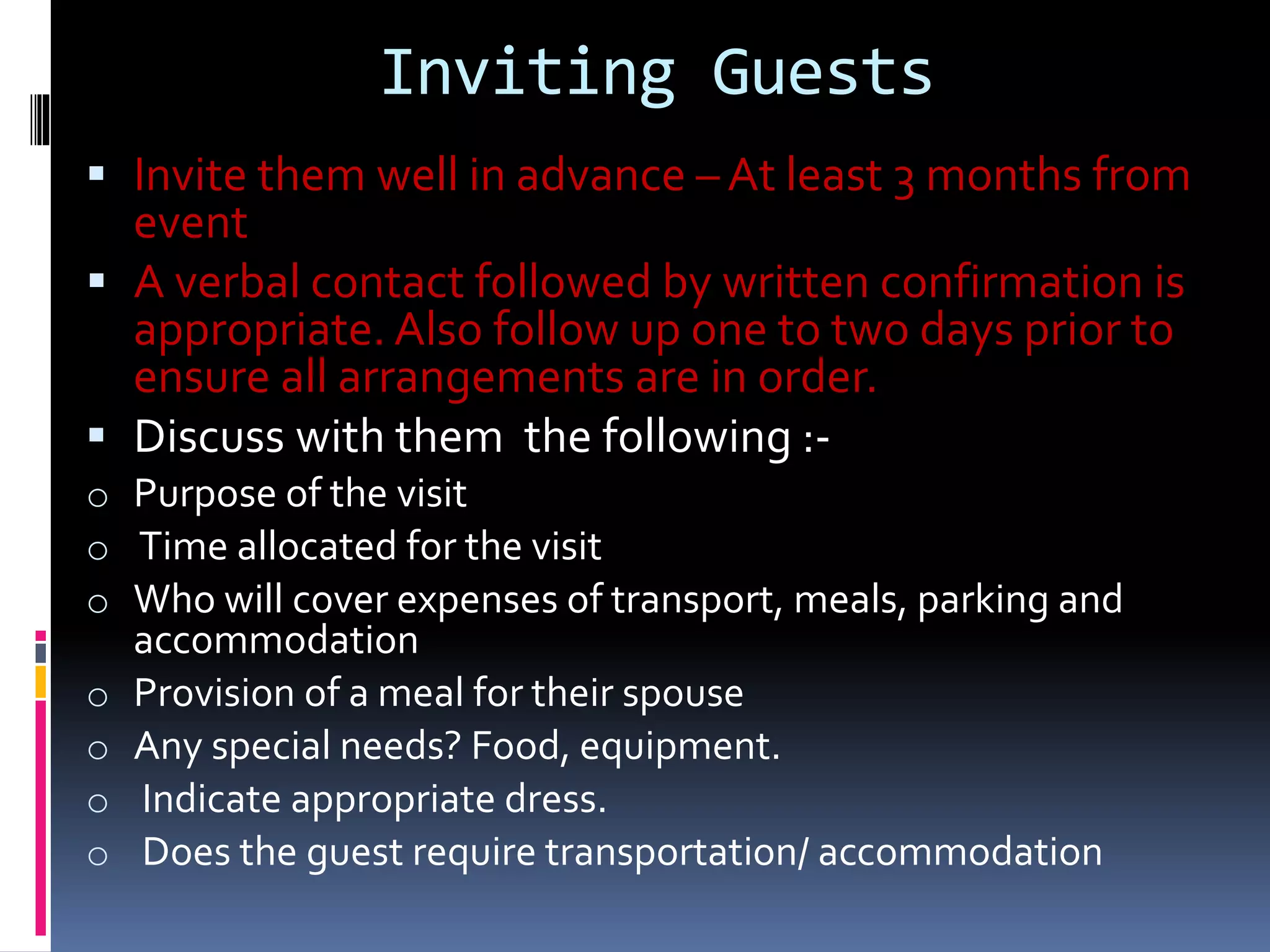 Inviting Guests

▪ Invite them well in advance – At least 3 months from event

▪ A verbal contact followed by written confirmation is appropriate. Also follow up one to two days prior to ensure all arrangements are in order.

▪ Discuss with them  the following :-

○ Purpose of the visit

○ Time allocated for the visit

○ Who will cover expenses of transport, meals, parking and accommodation

○ Provision of a meal for their spouse

○ Any special needs? Food, equipment.

○ Indicate appropriate dress.

○ Does the guest require transportation/ accommodation